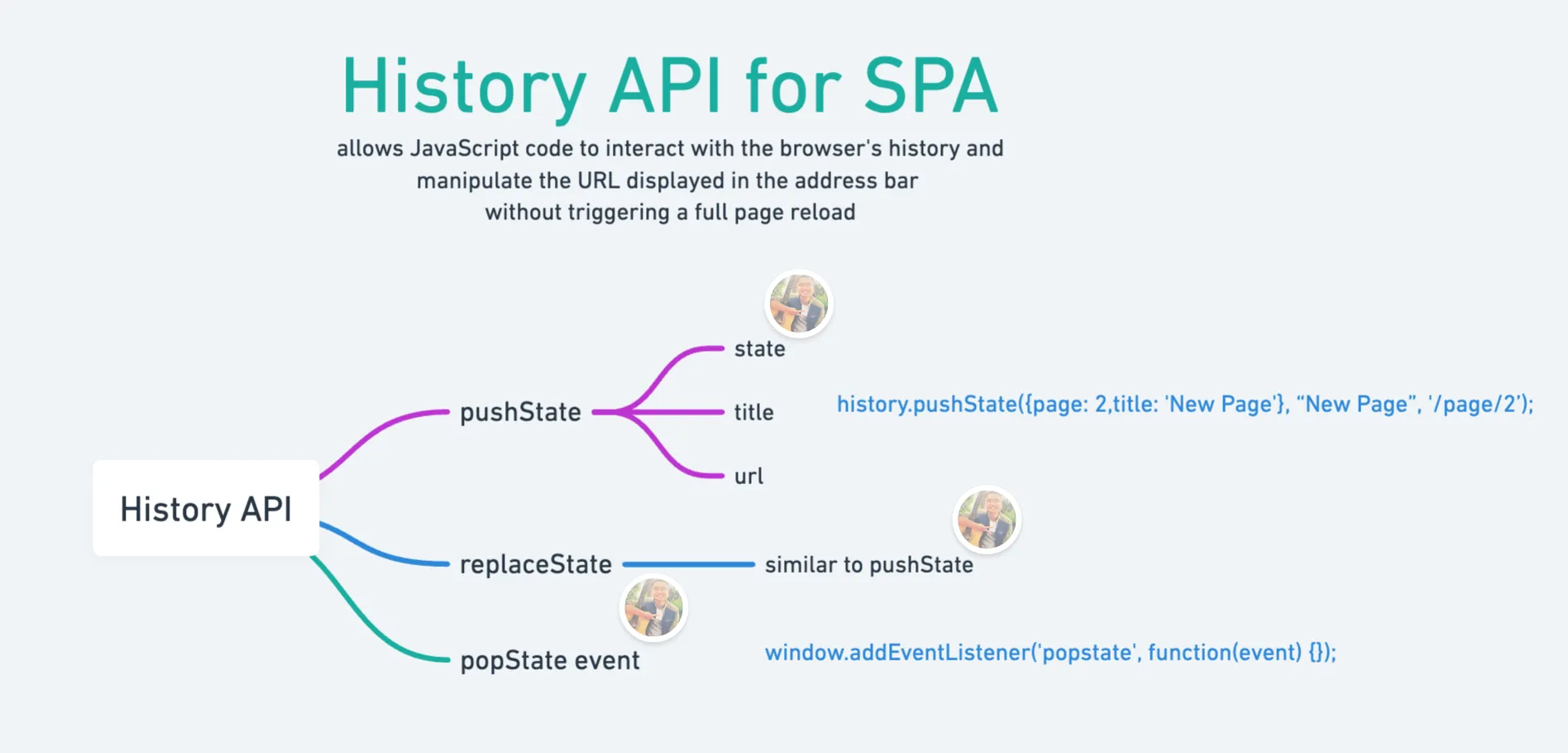 History API for SPA

allows JavaScript code to interact with the browser's history and manipulate the URL displayed in the address bar without triggering a full page reload

History API

pushState

state

title

url

history.pushState({page: 2,title: 'New Page'}, “New Page”, '/page/2');

replaceState

similar to pushState

popState event

window.addEventListener('popstate', function(event) {});